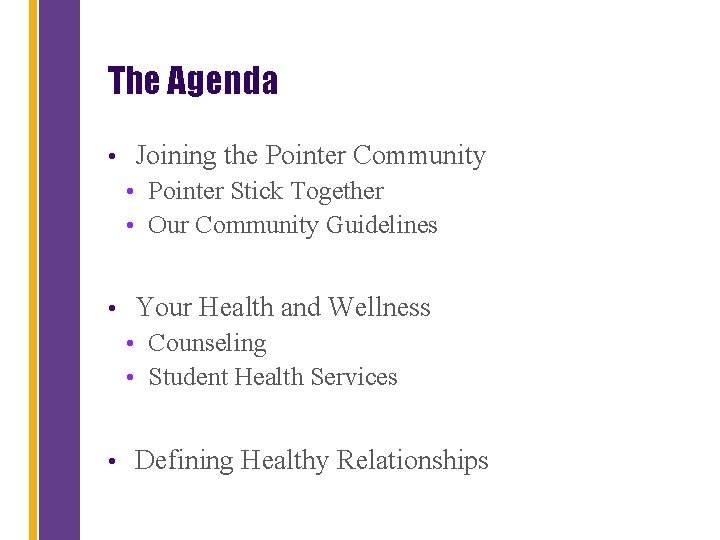 The Agenda

• Joining the Pointer Community
  • Pointer Stick Together
  • Our Community Guidelines

• Your Health and Wellness
  • Counseling
  • Student Health Services

• Defining Healthy Relationships